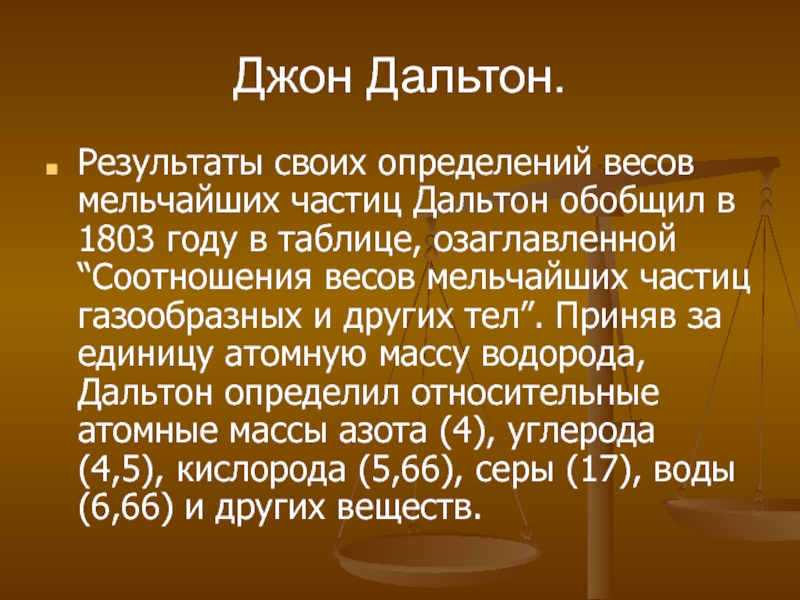 Джон Дальтон.

Результаты своих определений весов мельчайших частиц Дальтон обобщил в 1803 году в таблице, озаглавленной “Соотношения весов мельчайших частиц газообразных и других тел”. Приняв за единицу атомную массу водорода, Дальтон определил относительные атомные массы азота (4), углерода (4,5), кислорода (5,66), серы (17), воды (6,66) и других веществ.